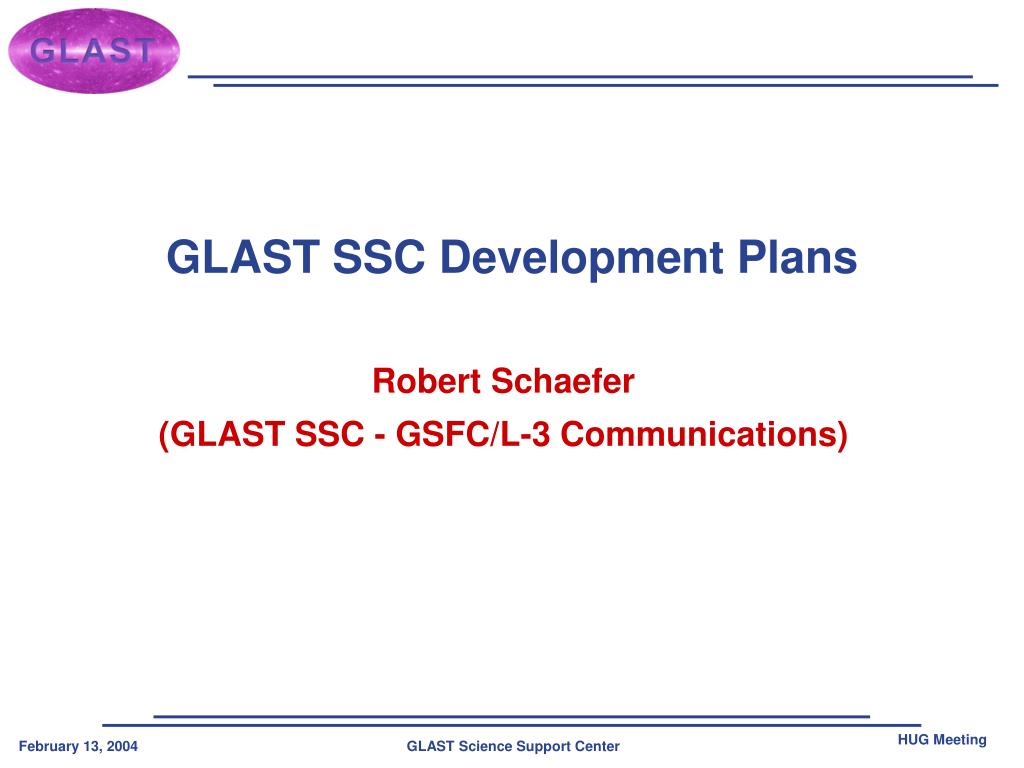 GLAST

GLAST SSC Development Plans

Robert Schaefer
(GLAST SSC - GSFC/L-3 Communications)

February 13, 2004
GLAST Science Support Center
HUG Meeting